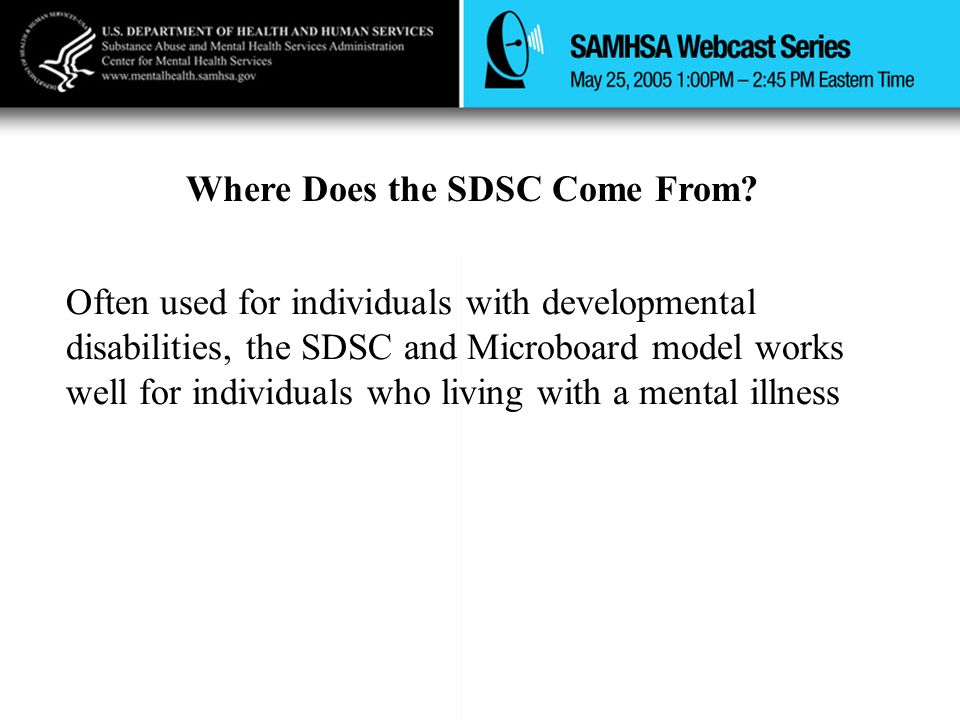 U.S. DEPARTMENT OF HEALTH AND HUMAN SERVICES
Substance Abuse and Mental Health Services Administration
Center for Mental Health Services
www.mentalhealth.samhsa.gov

SAMHSA Webcast Series
May 25, 2005 1:00PM – 2:45 PM Eastern Time

Where Does the SDSC Come From?

Often used for individuals with developmental disabilities, the SDSC and Microboard model works well for individuals who living with a mental illness